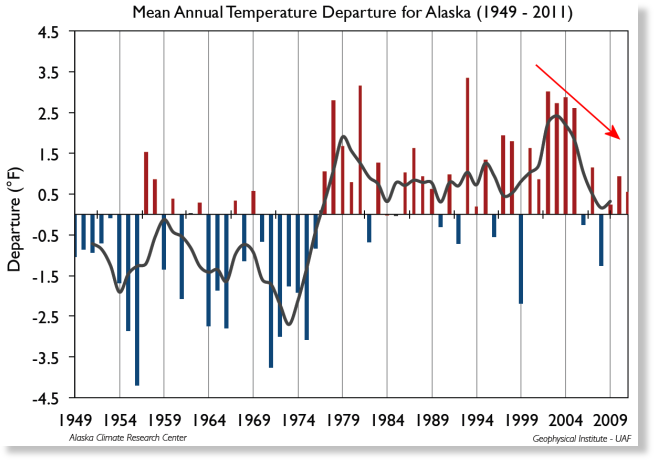 Mean Annual Temperature Departure for Alaska (1949 - 2011)

Departure (°F)

4.5
3.5
2.5
1.5
0.5
-0.5
-1.5
-2.5
-3.5
-4.5

1949 1954 1959 1964 1969 1974 1979 1984 1989 1994 1999 2004 2009

Alaska Climate Research Center

Geophysical Institute - UAF